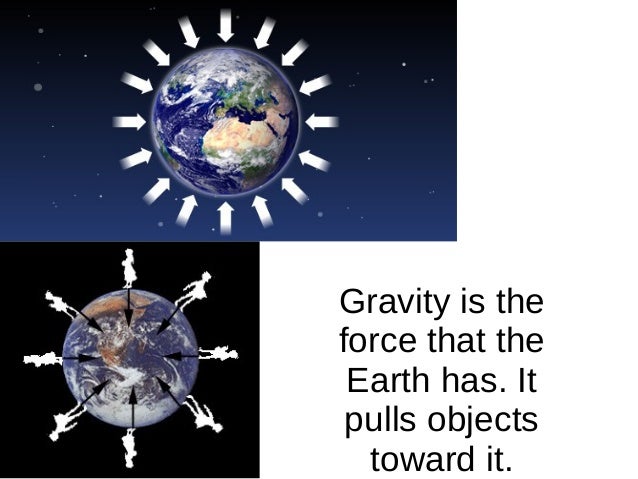 Gravity is the force that the Earth has. It pulls objects toward it.